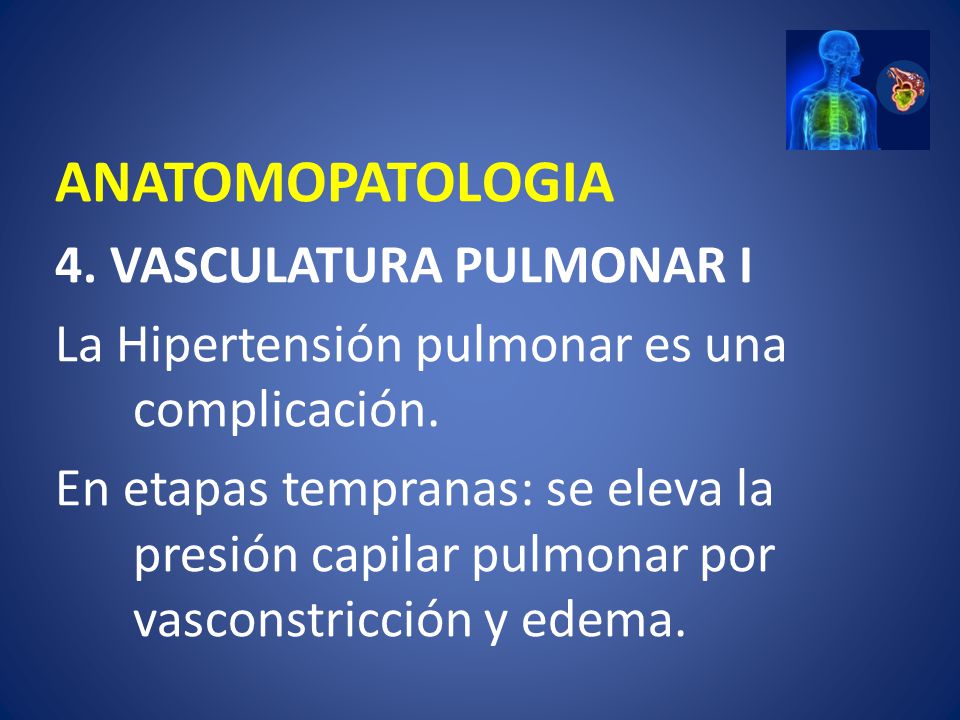 ANATOMOPATOLOGIA

4. VASCULATURA PULMONAR I

La Hipertensión pulmonar es una complicación.

En etapas tempranas: se eleva la presión capilar pulmonar por vasconstricción y edema.